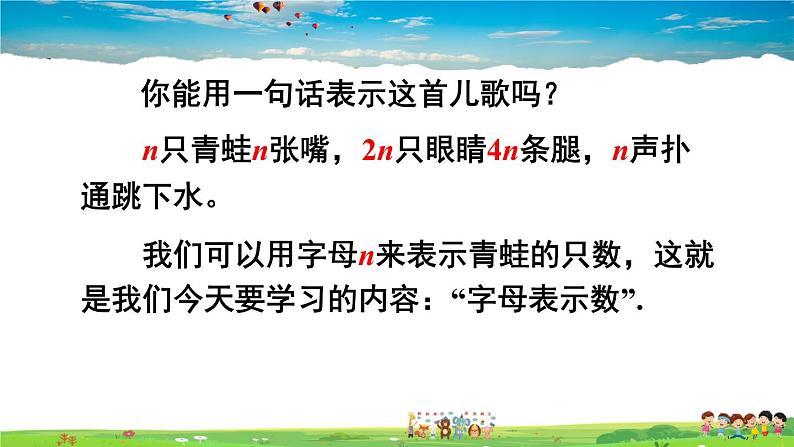 你能用一句话表示这首儿歌吗？

$n$只青蛙$n$张嘴，$2n$只眼睛$4n$条腿，$n$声扑通跳下水。

我们可以用字母$n$来表示青蛙的只数，这就是我们今天要学习的内容：“字母表示数”.